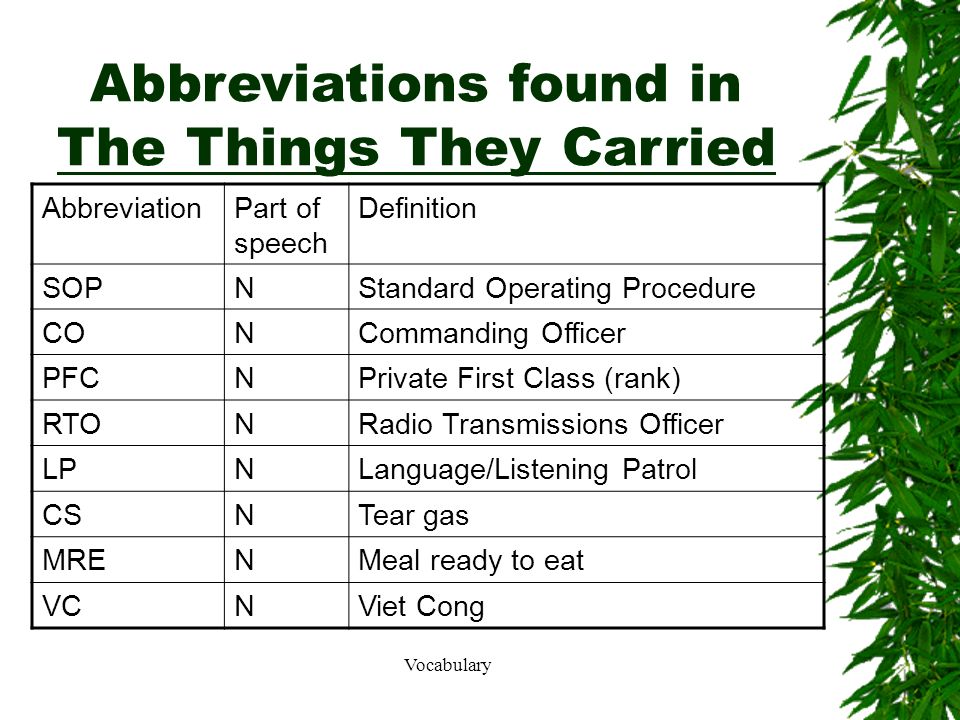 Abbreviations found in The Things They Carried

| Abbreviation | Part of speech | Definition |
|---|---|---|
| SOP | N | Standard Operating Procedure |
| CO | N | Commanding Officer |
| PFC | N | Private First Class (rank) |
| RTO | N | Radio Transmissions Officer |
| LP | N | Language/Listening Patrol |
| CS | N | Tear gas |
| MRE | N | Meal ready to eat |
| VC | N | Viet Cong |

Vocabulary